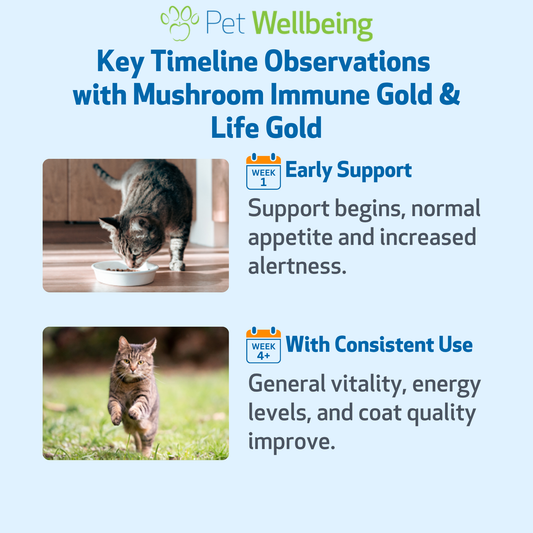 Pet Wellbeing

Key Timeline Observations with Mushroom Immune Gold & Life Gold

WEEK 1 Early Support

Support begins, normal appetite and increased alertness.

WEEK 4+ With Consistent Use

General vitality, energy levels, and coat quality improve.